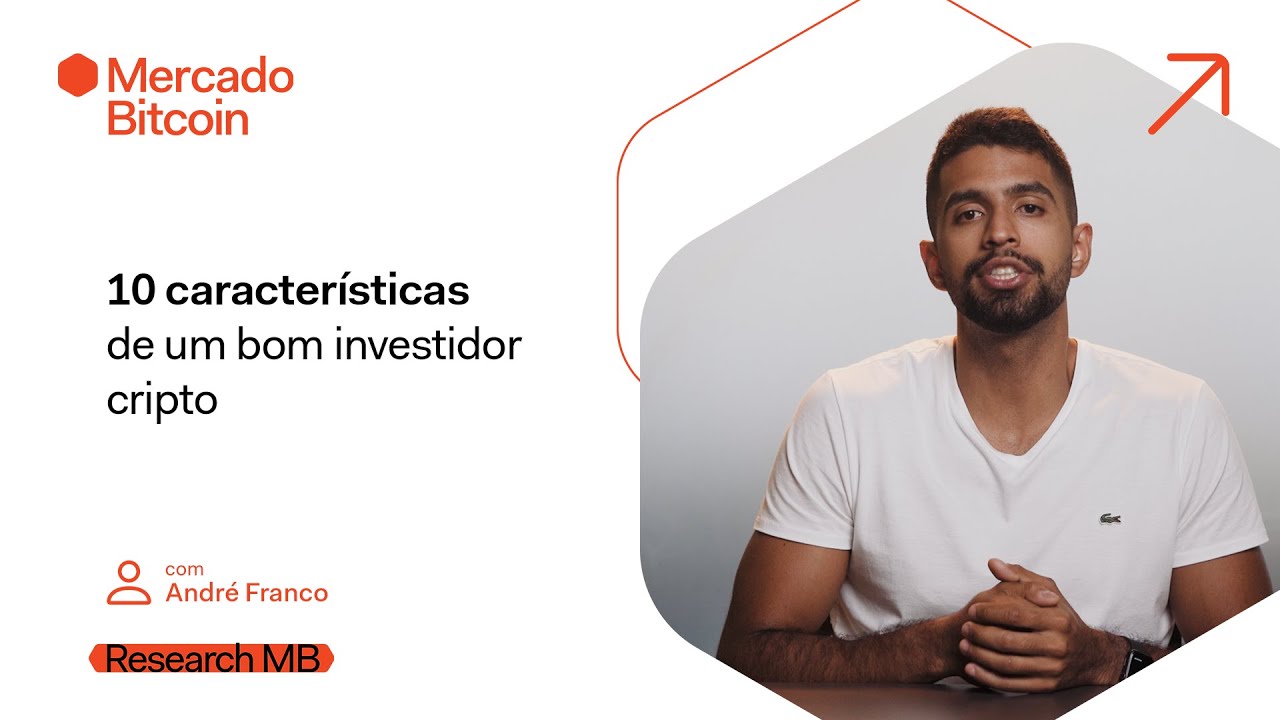 Mercado Bitcoin

10 características de um bom investidor cripto

com
André Franco

Research MB